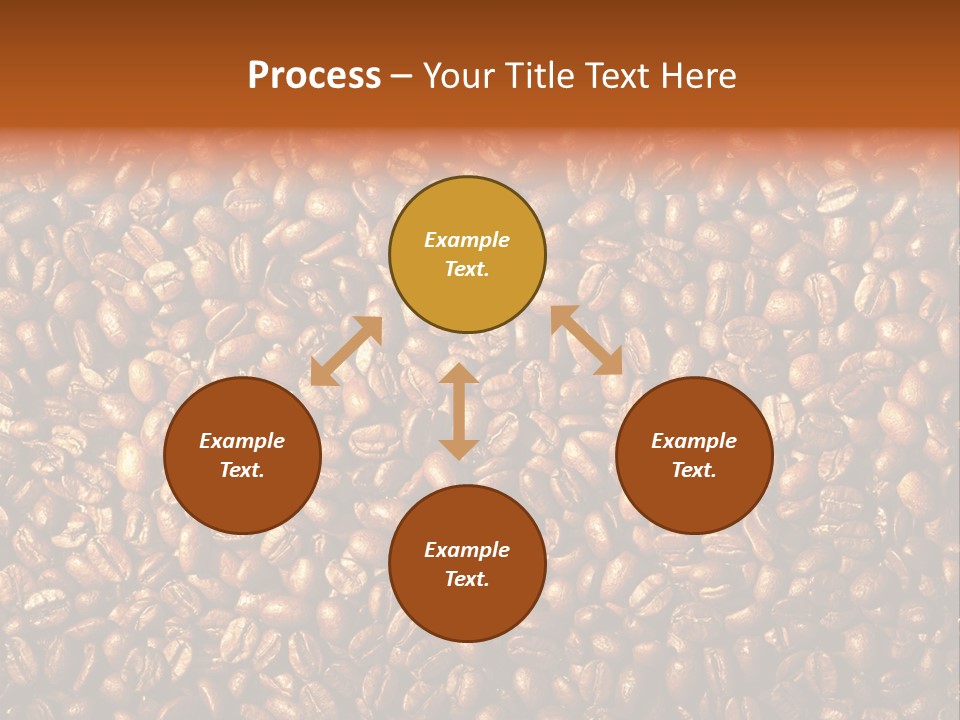 Process – Your Title Text Here

Example Text.

Example Text.

Example Text.

Example Text.